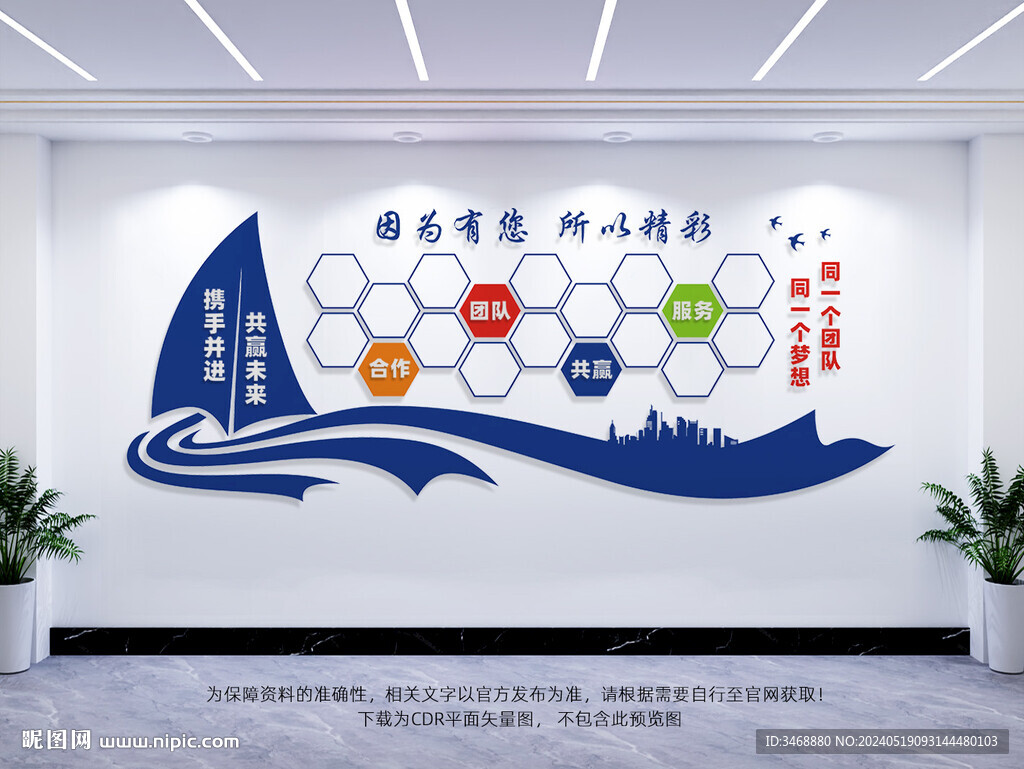 因为有您 所以精彩

携手并进

共赢未来

团队

服务

合作

共赢

同一个团队

同一个梦想

为保障资料的准确性，相关文字以官方发布为准，请根据需要自行至官网获取！
下载为CDR平面矢量图，不包含此预览图

昵图网 www.nipic.com

ID:3468880 NO:20240519093144480103